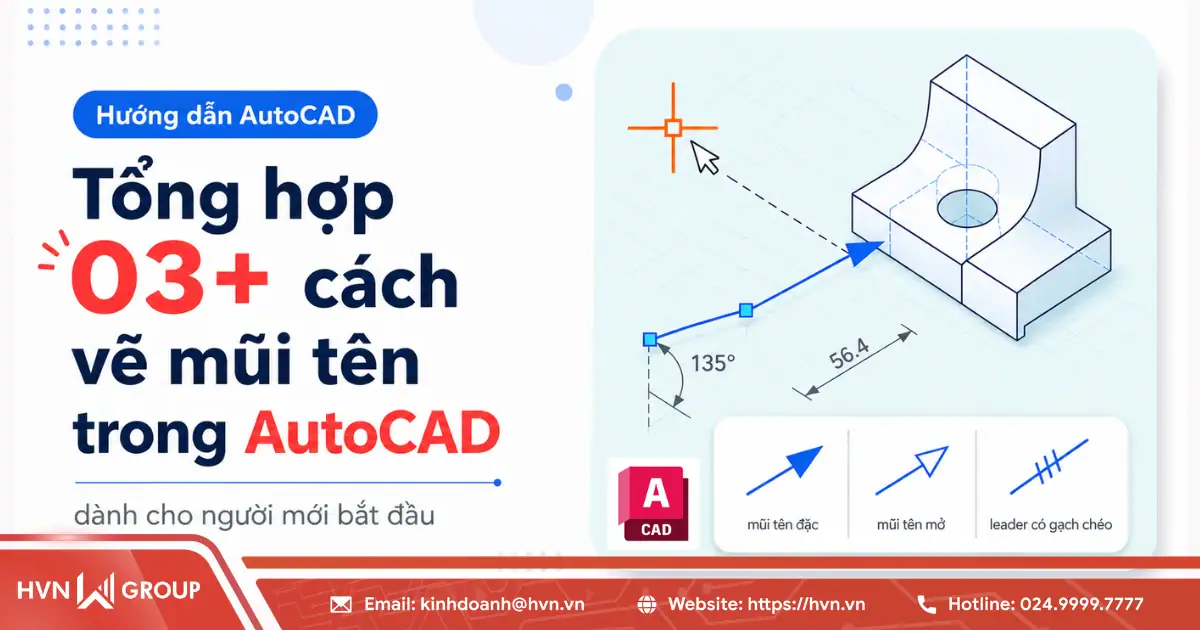 Hướng dẫn AutoCAD

Tổng hợp 03+ cách vẽ mũi tên trong AutoCAD

dành cho người mới bắt đầu

135°

56.4

A CAD

mũi tên đặc

mũi tên mở

leader có gạch chéo

HVN GROUP

Email: kinhdoanh@hvn.vn

Website: https://hvn.vn

Hotline: 024.9999.7777